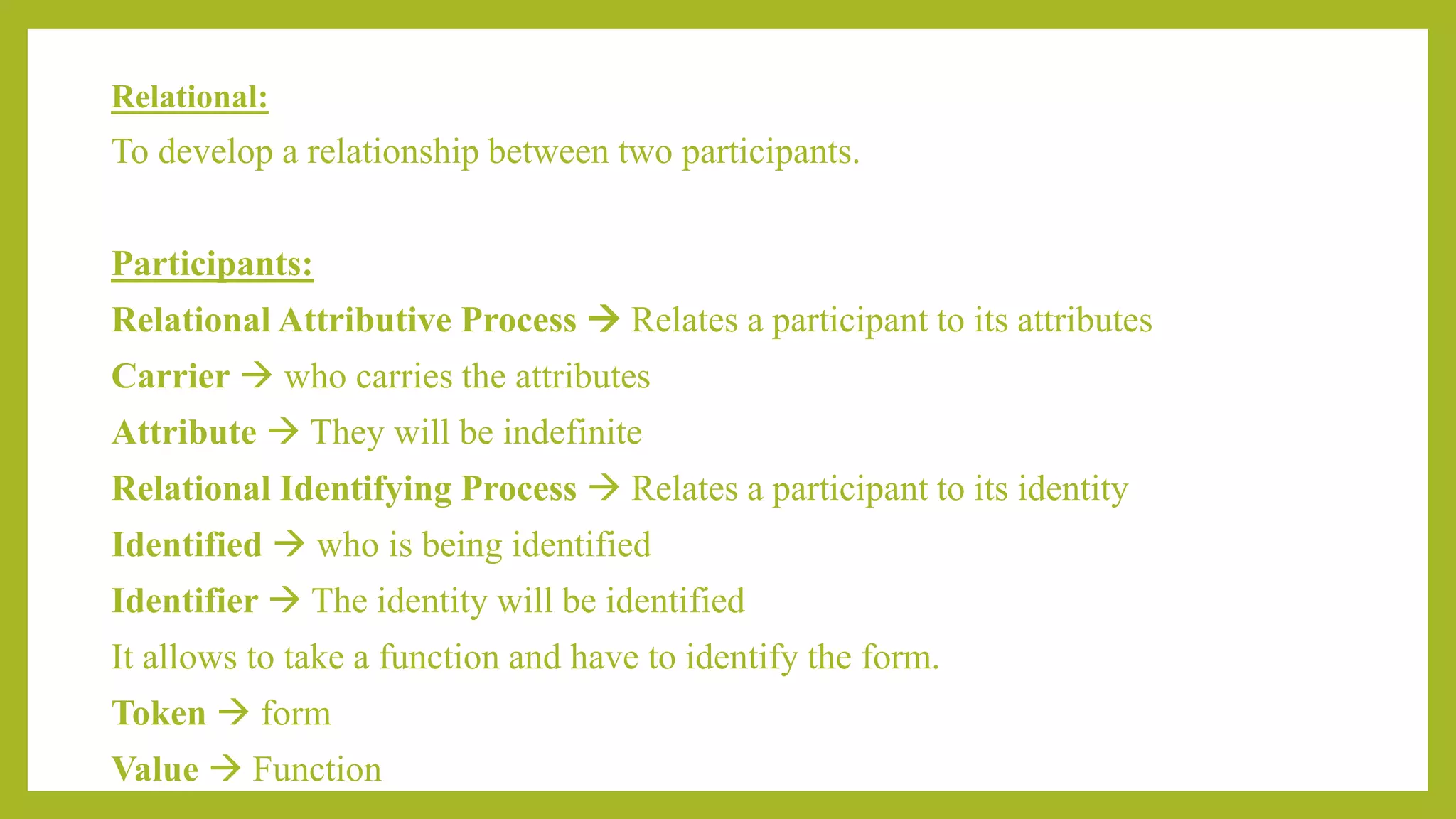 Relational:
To develop a relationship between two participants.

Participants:
Relational Attributive Process → Relates a participant to its attributes
Carrier → who carries the attributes
Attribute → They will be indefinite
Relational Identifying Process → Relates a participant to its identity
Identified → who is being identified
Identifier → The identity will be identified
It allows to take a function and have to identify the form.
Token → form
Value → Function